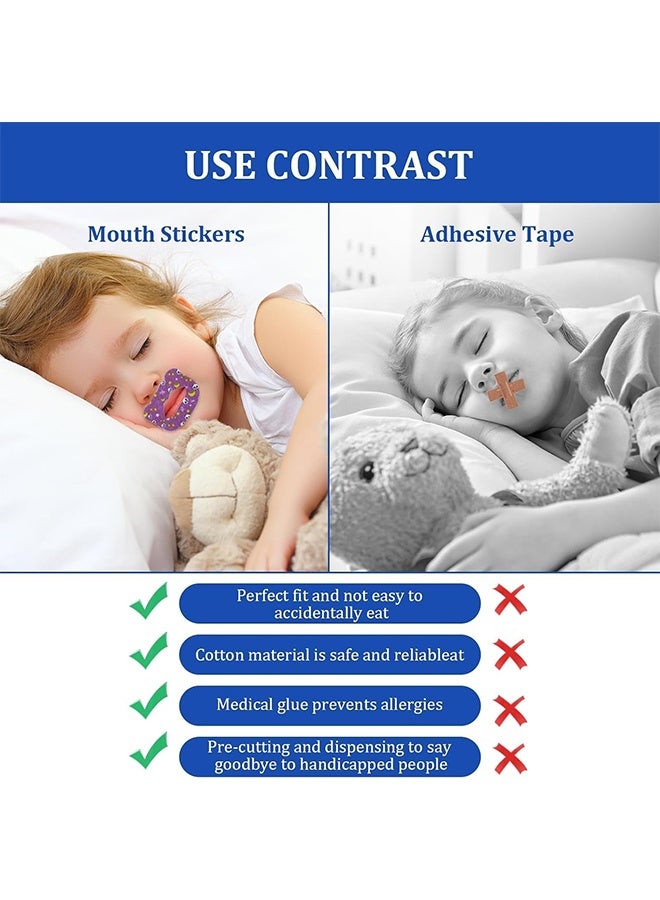 USE CONTRAST

Mouth Stickers

Adhesive Tape

Perfect fit and not easy to accidentally eat

Cotton material is safe and reliableat

Medical glue prevents allergies

Pre-cutting and dispensing to say goodbye to handicapped people